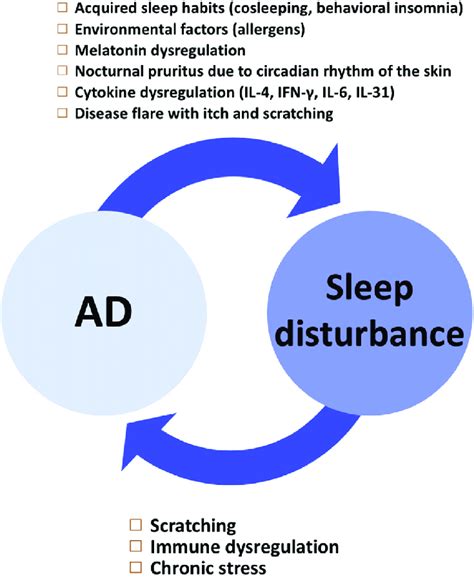 □ Acquired sleep habits (cosleeping, behavioral insomnia)
□ Environmental factors (allergens)
□ Melatonin dysregulation
□ Nocturnal pruritus due to circadian rhythm of the skin
□ Cytokine dysregulation (IL-4, IFN-γ, IL-6, IL-31)
□ Disease flare with itch and scratching

AD

Sleep disturbance

□ Scratching
□ Immune dysregulation
□ Chronic stress